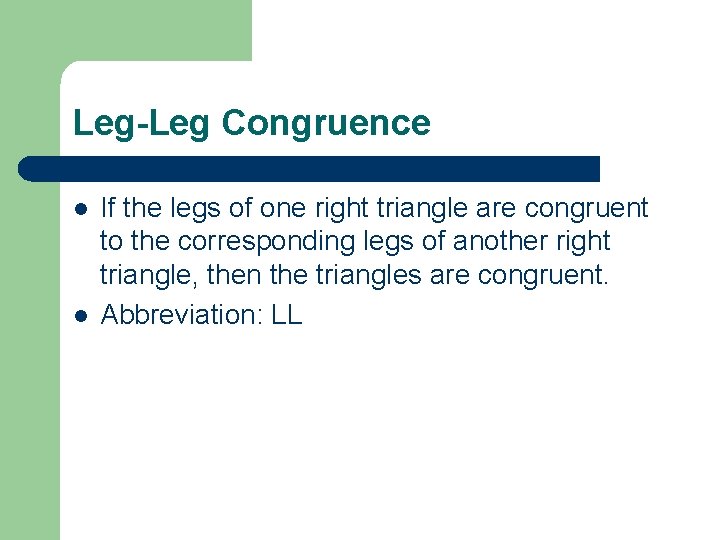 Leg-Leg Congruence

- If the legs of one right triangle are congruent to the corresponding legs of another right triangle, then the triangles are congruent.
- Abbreviation: LL